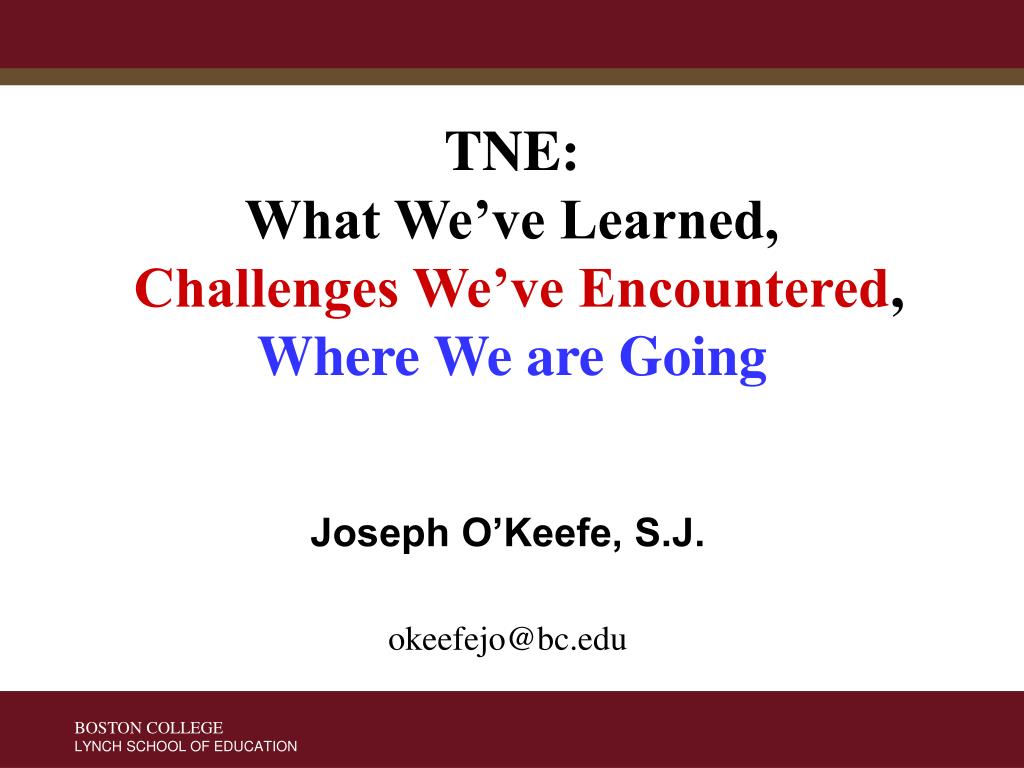 TNE:
What We’ve Learned,
Challenges We’ve Encountered,
Where We are Going

Joseph O’Keefe, S.J.

okeefejo@bc.edu

BOSTON COLLEGE
LYNCH SCHOOL OF EDUCATION